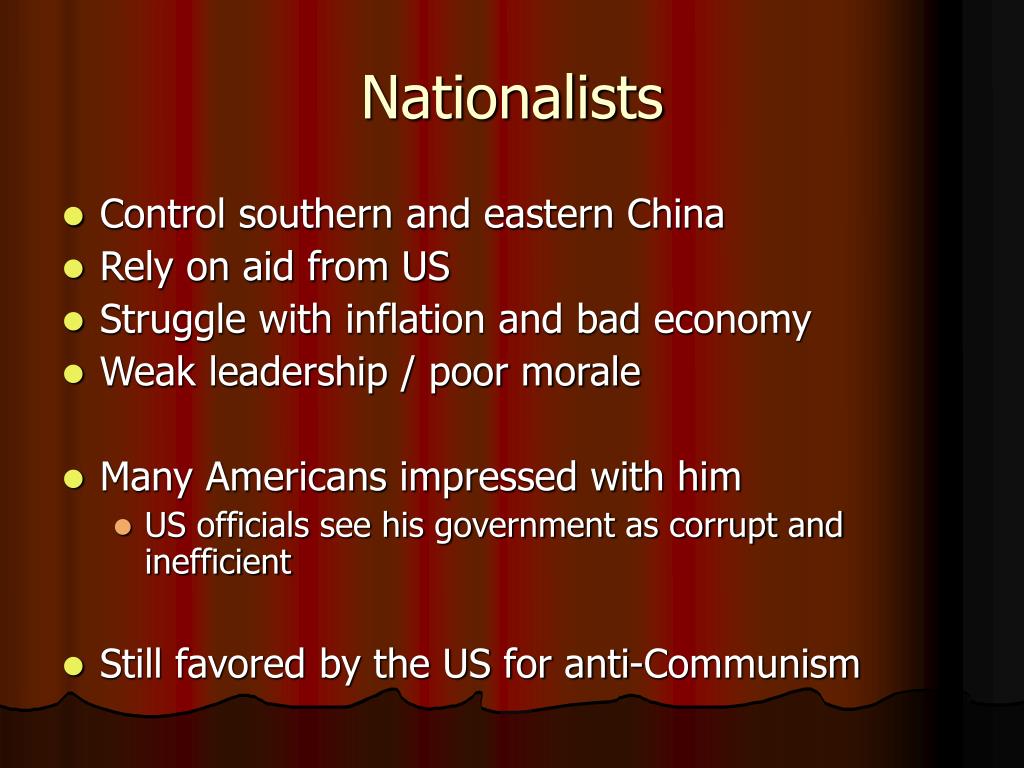 Nationalists

- Control southern and eastern China
- Rely on aid from US
- Struggle with inflation and bad economy
- Weak leadership / poor morale

- Many Americans impressed with him
  - US officials see his government as corrupt and inefficient

- Still favored by the US for anti-Communism